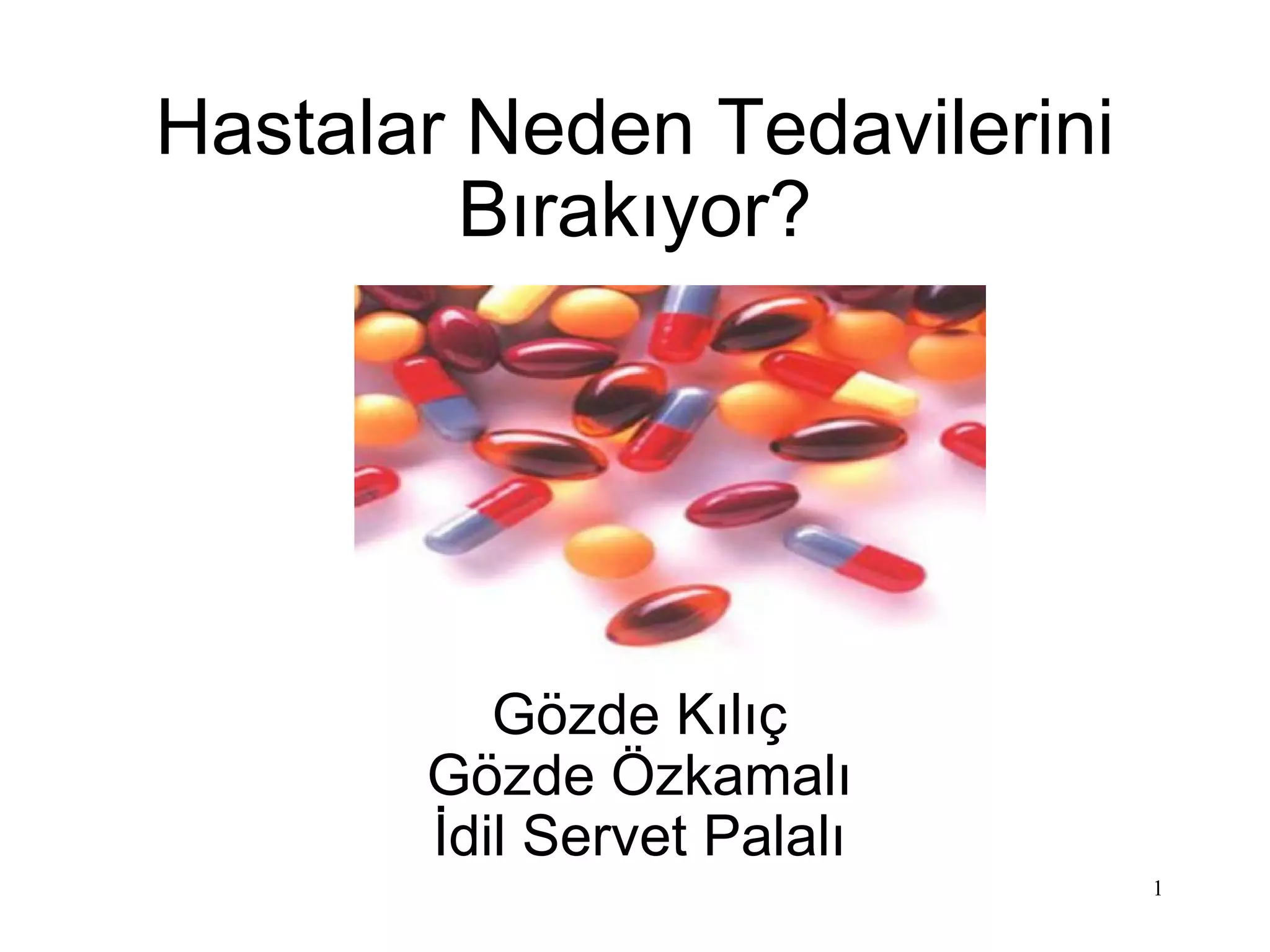 Hastalar Neden Tedavilerini Bırakıyor?

Gözde Kılıç
Gözde Özkamalı
İdil Servet Palalı

1